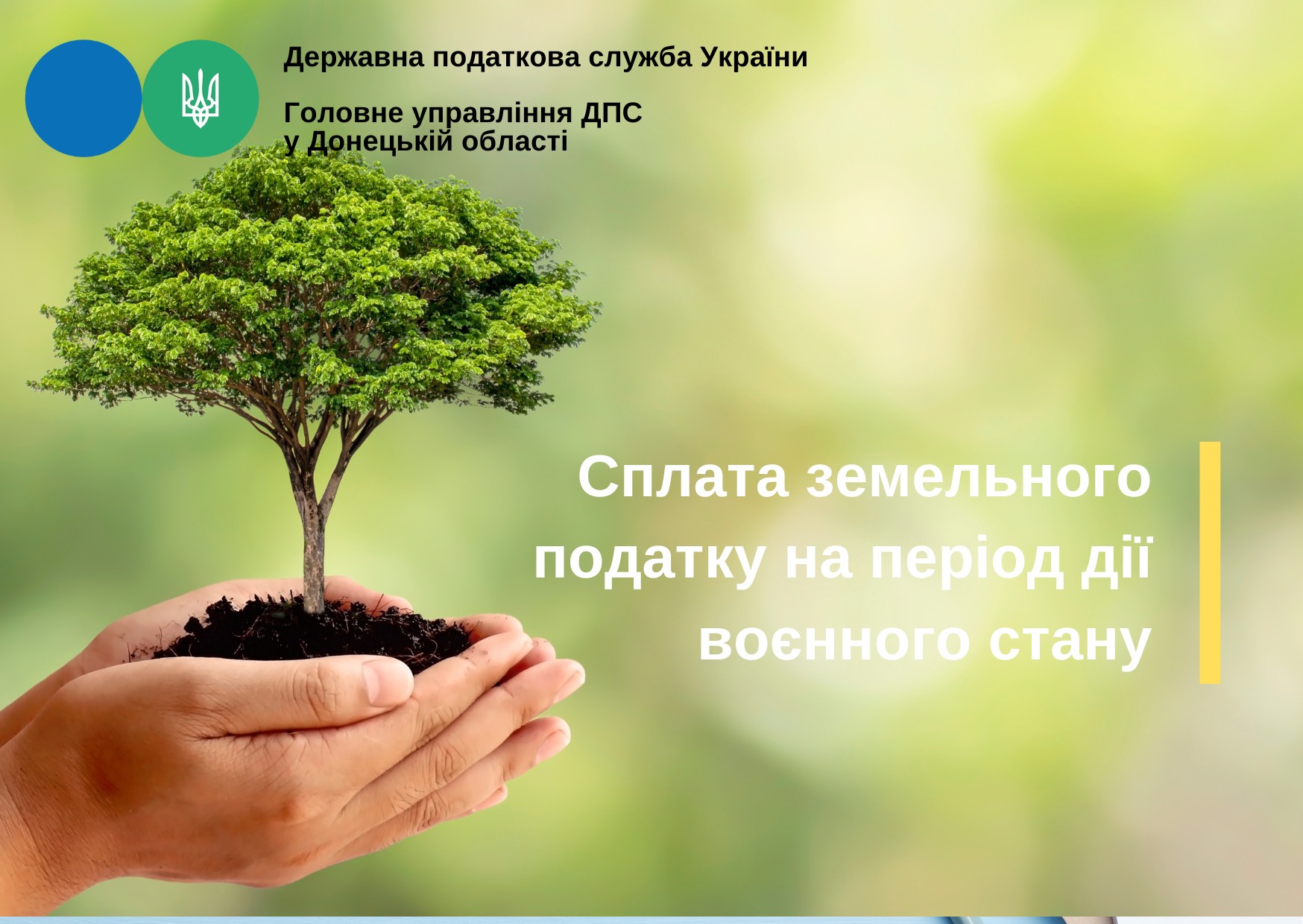 Державна податкова служба України

Головне управління ДПС
у Донецькій області

Сплата земельного податку на період дії воєнного стану